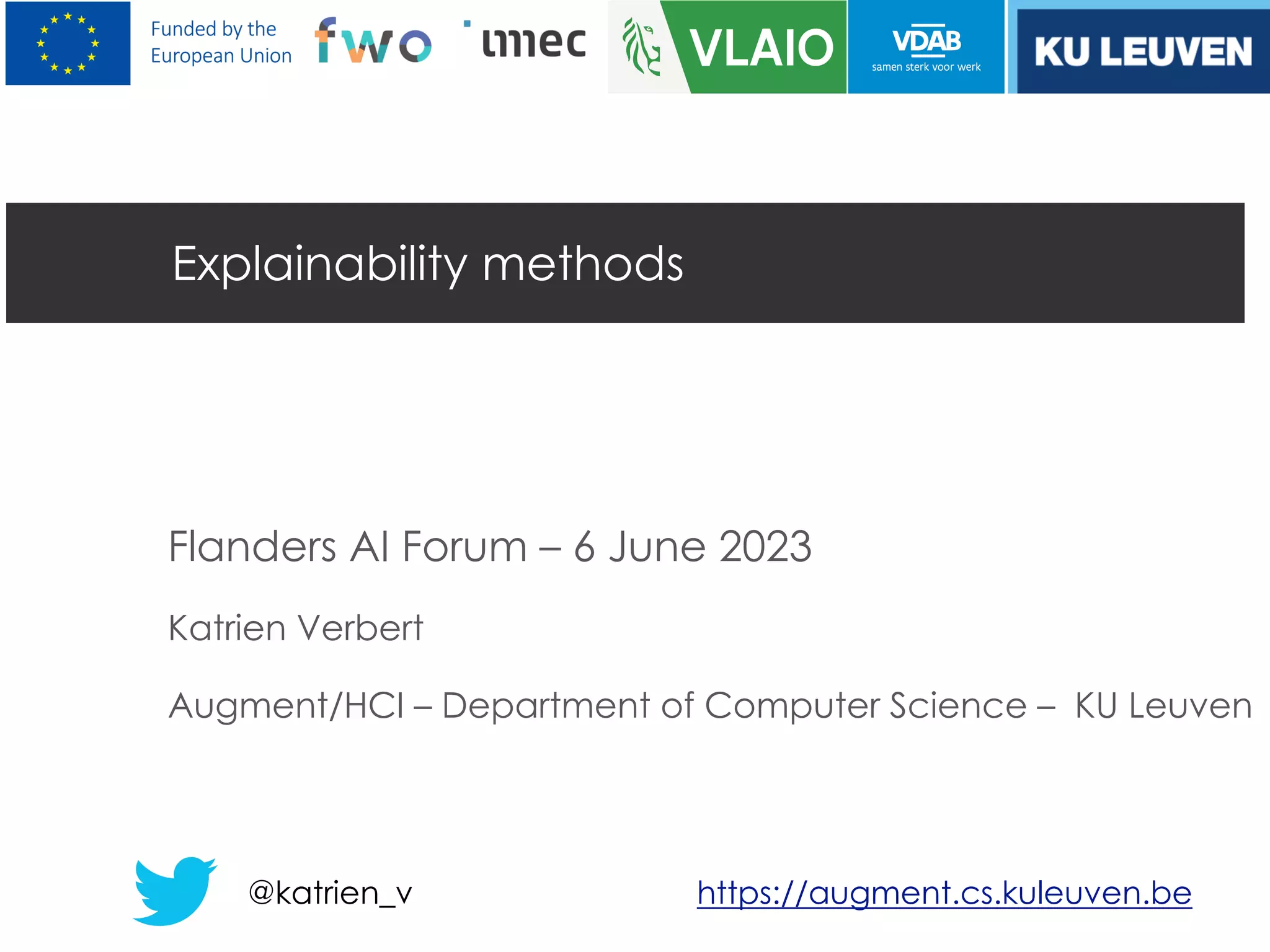 Funded by the European Union

fwo

imec

VLAIO

VDAB
samen sterk voor werk

KU LEUVEN

Explainability methods

Flanders AI Forum – 6 June 2023

Katrien Verbert

Augment/HCI – Department of Computer Science – KU Leuven

@katrien_v

https://augment.cs.kuleuven.be